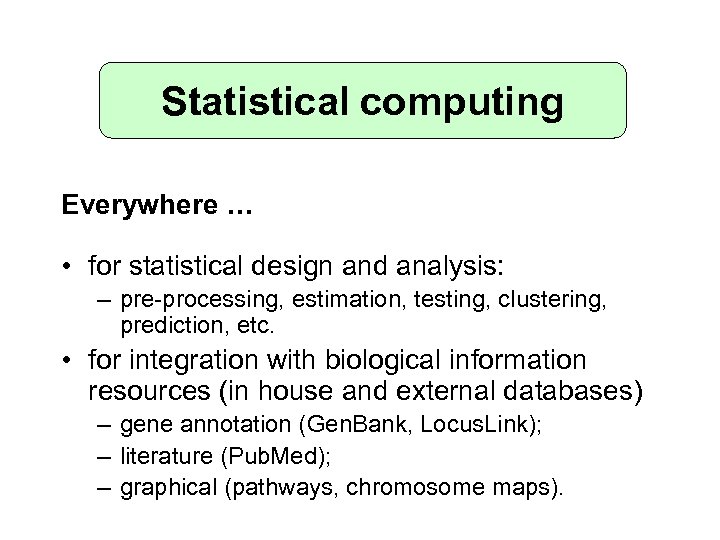 Statistical computing

Everywhere …

• for statistical design and analysis:
– pre-processing, estimation, testing, clustering, prediction, etc.
• for integration with biological information resources (in house and external databases)
– gene annotation (GenBank, LocusLink);
– literature (PubMed);
– graphical (pathways, chromosome maps).